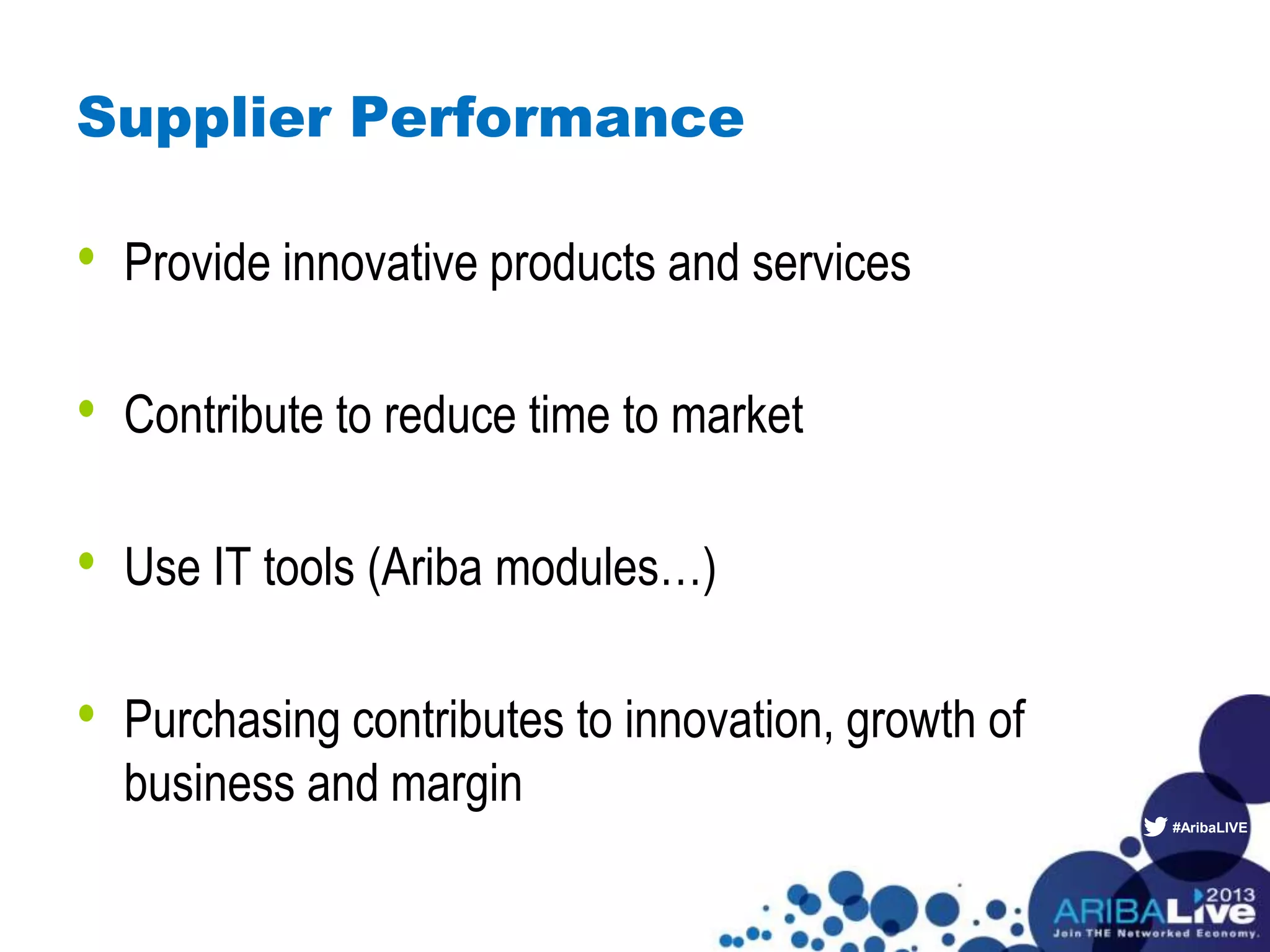 Supplier Performance

• Provide innovative products and services

• Contribute to reduce time to market

• Use IT tools (Ariba modules…)

• Purchasing contributes to innovation, growth of business and margin

#AribaLIVE

2013
ARIBALive
Join THE Networked Economy.